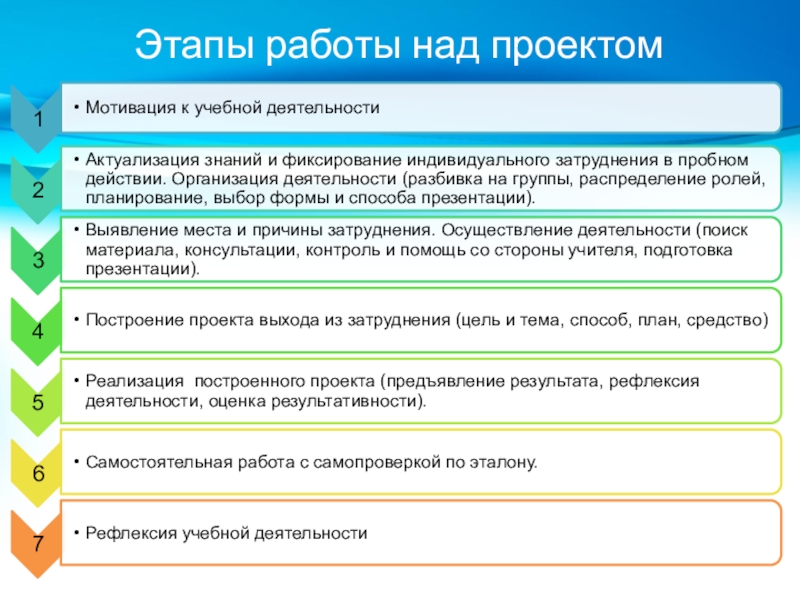 Этапы работы над проектом

1
• Мотивация к учебной деятельности

2
• Актуализация знаний и фиксирование индивидуального затруднения в пробном действии. Организация деятельности (разбивка на группы, распределение ролей, планирование, выбор формы и способа презентации).

3
• Выявление места и причины затруднения. Осуществление деятельности (поиск материала, консультации, контроль и помощь со стороны учителя, подготовка презентации).

4
• Построение проекта выхода из затруднения (цель и тема, способ, план, средство)

5
• Реализация  построенного проекта (предъявление результата, рефлексия деятельности, оценка результативности).

6
• Самостоятельная работа с самопроверкой по эталону.

7
• Рефлексия учебной деятельности